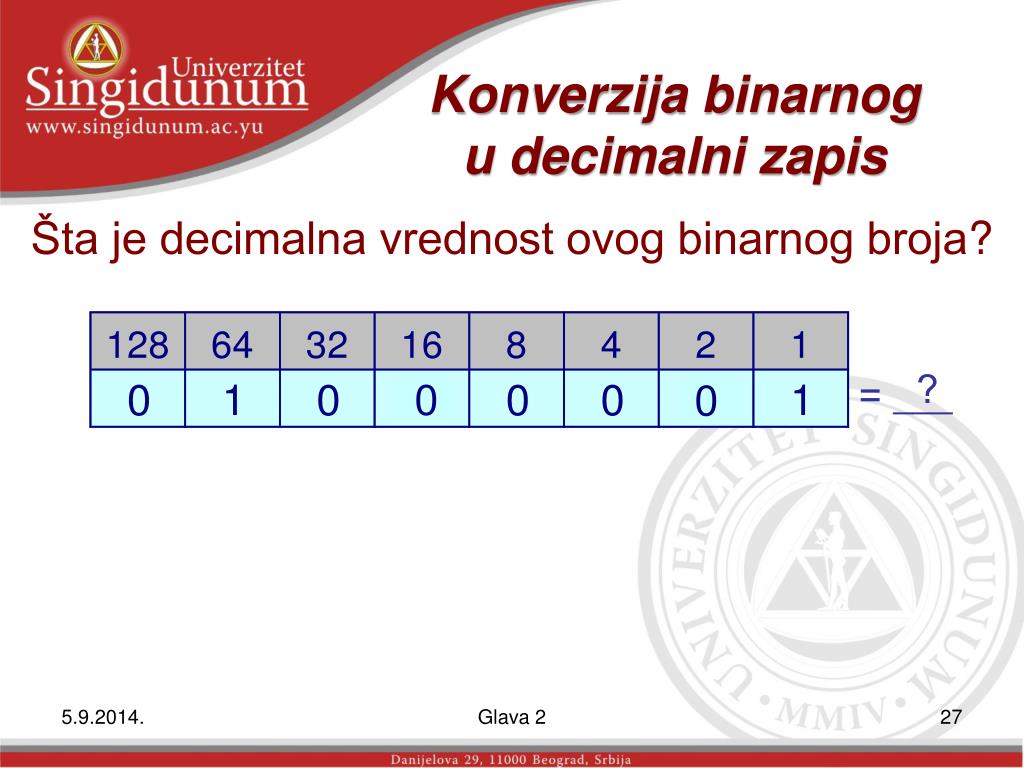 Univerzitet
Singidunum
www.singidunum.ac.yu

Konverzija binarnog u decimalni zapis

Šta je decimalna vrednost ovog binarnog broja?

| 128 | 64 | 32 | 16 | 8 | 4 | 2 | 1 |
|---|---|---|---|---|---|---|---|
| 0 | 1 | 0 | 0 | 0 | 0 | 0 | 1 |

= ?

UNIVERZITET SINGIDUNUM • MMIV •

5.9.2014.
Glava 2
27

Danijelova 29, 11000 Beograd, Srbija